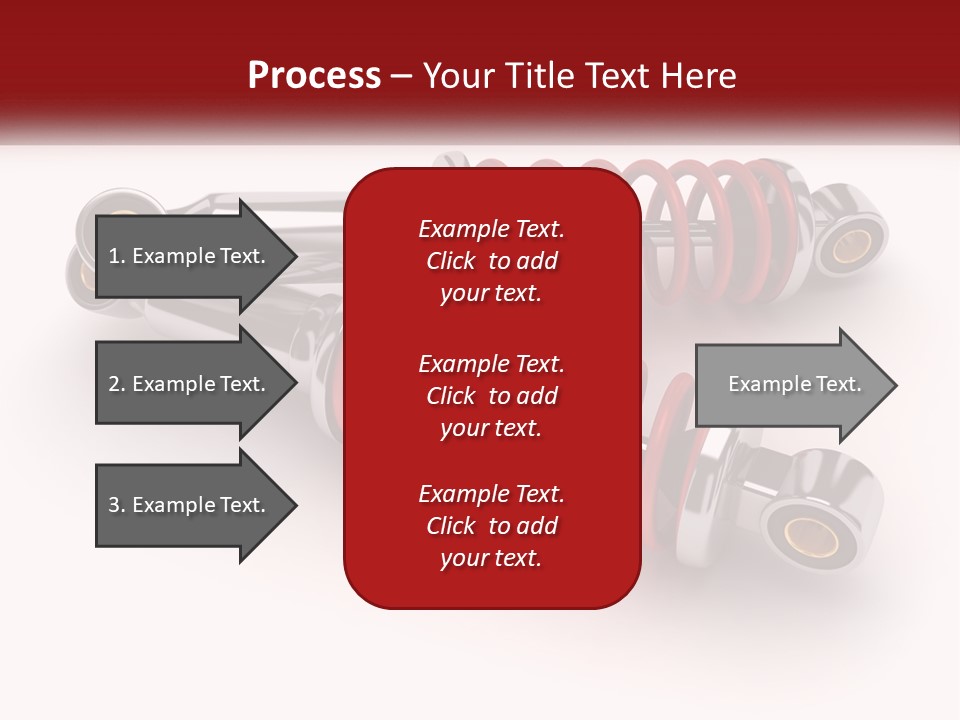 Process – Your Title Text Here

1. Example Text.

2. Example Text.

3. Example Text.

Example Text. Click to add your text.

Example Text. Click to add your text.

Example Text. Click to add your text.

Example Text.